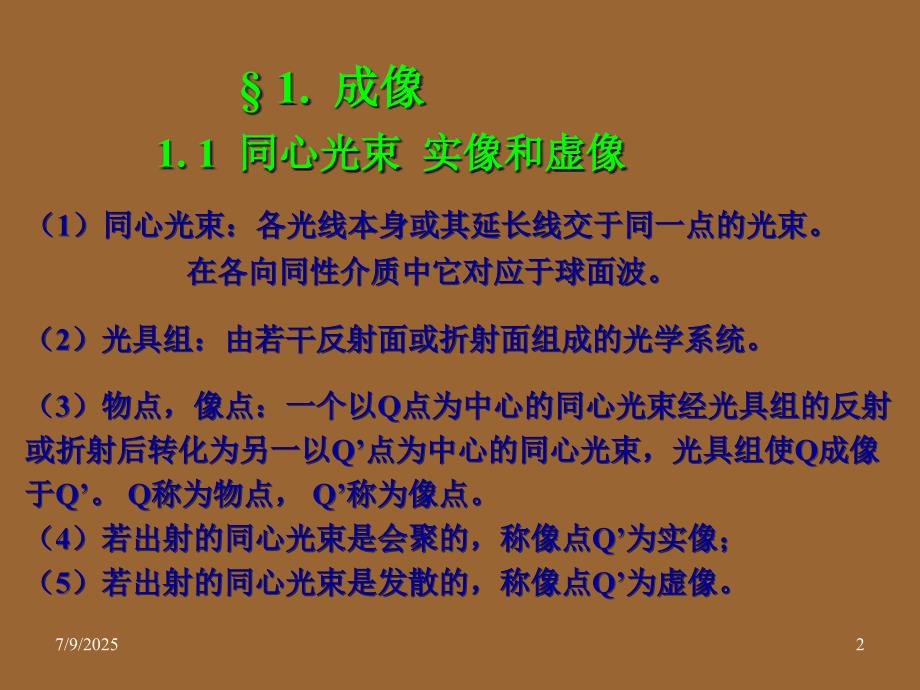 § 1. 成像

1. 1 同心光束 实像和虚像

（1）同心光束：各光线本身或其延长线交于同一点的光束。
在各向同性介质中它对应于球面波。

（2）光具组：由若干反射面或折射面组成的光学系统。

（3）物点，像点：一个以Q点为中心的同心光束经光具组的反射或折射后转化为另一以Q’点为中心的同心光束，光具组使Q成像于Q’。 Q称为物点， Q’称为像点。
（4）若出射的同心光束是会聚的，称像点Q’为实像；
（5）若出射的同心光束是发散的，称像点Q’为虚像。

7/9/2025

2